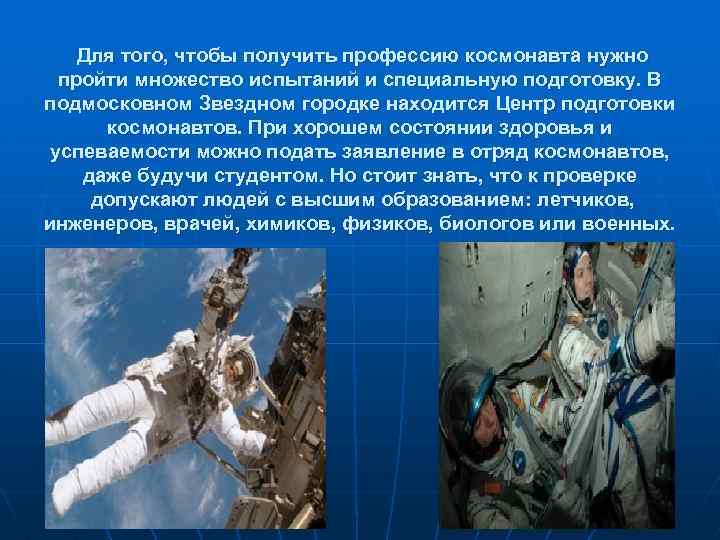 Для того, чтобы получить профессию космонавта нужно пройти множество испытаний и специальную подготовку. В подмосковном Звездном городке находится Центр подготовки космонавтов. При хорошем состоянии здоровья и успеваемости можно подать заявление в отряд космонавтов, даже будучи студентом. Но стоит знать, что к проверке допускают людей с высшим образованием: летчиков, инженеров, врачей, химиков, физиков, биологов или военных.